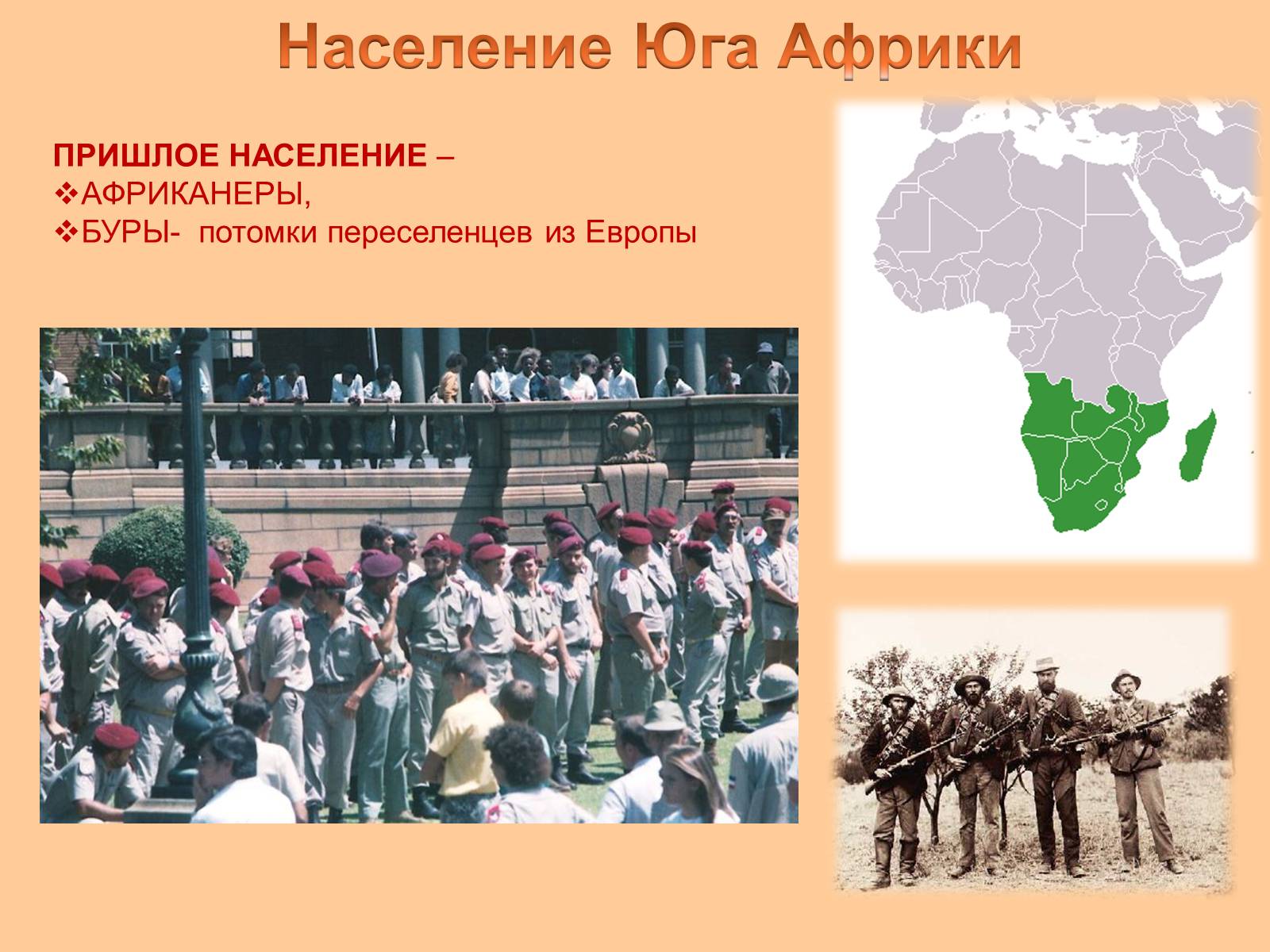 Население Юга Африки

ПРИШЛОЕ НАСЕЛЕНИЕ –
❖АФРИКАНЕРЫ,
❖БУРЫ- потомки переселенцев из Европы